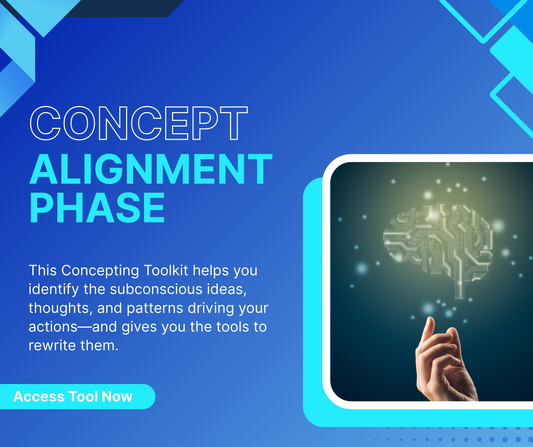 CONCEPT
ALIGNMENT
PHASE

This Concepting Toolkit helps you identify the subconscious ideas, thoughts, and patterns driving your actions—and gives you the tools to rewrite them.

Access Tool Now